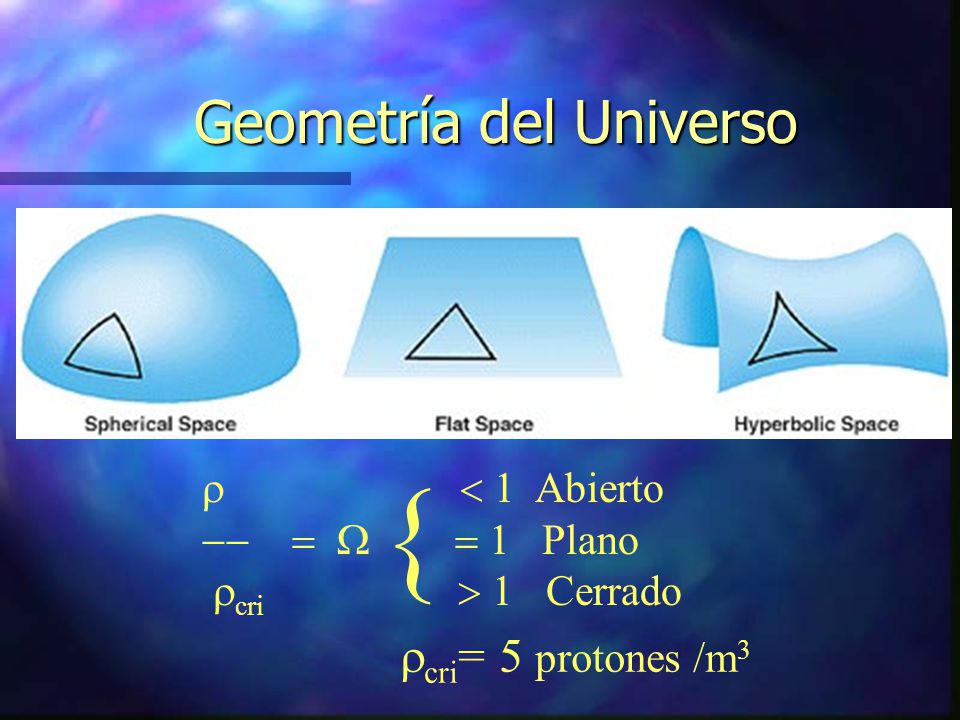 Geometría del Universo

Spherical Space

Flat Space

Hyperbolic Space

$\frac{\rho}{\rho_{cri}} = \Omega \begin{cases} < 1 & \text{Abierto} \\ = 1 & \text{Plano} \\ > 1 & \text{Cerrado} \end{cases}$

$\rho_{cri} = 5$ protones $/m^3$